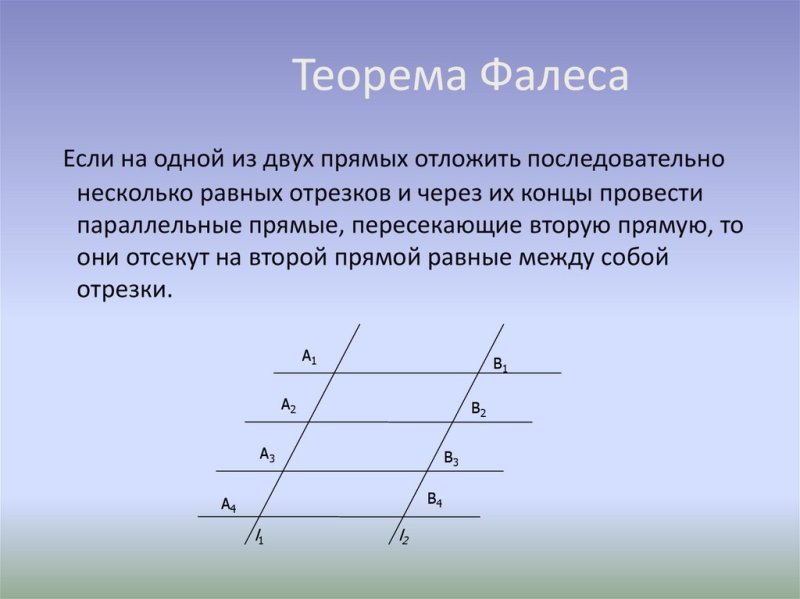 Теорема Фалеса

Если на одной из двух прямых отложить последовательно несколько равных отрезков и через их концы провести параллельные прямые, пересекающие вторую прямую, то они отсекут на второй прямой равные между собой отрезки.

$A_1$
$B_1$
$A_2$
$B_2$
$A_3$
$B_3$
$A_4$
$B_4$
$l_1$
$l_2$